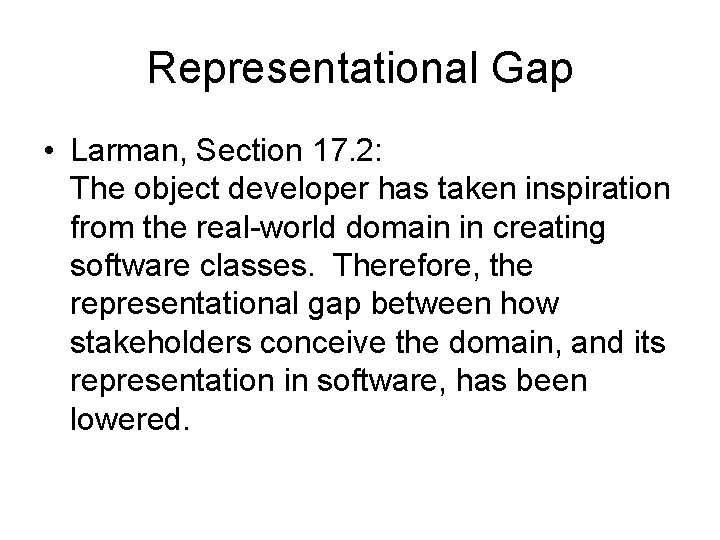 Representational Gap

• Larman, Section 17.2:
The object developer has taken inspiration from the real-world domain in creating software classes. Therefore, the representational gap between how stakeholders conceive the domain, and its representation in software, has been lowered.